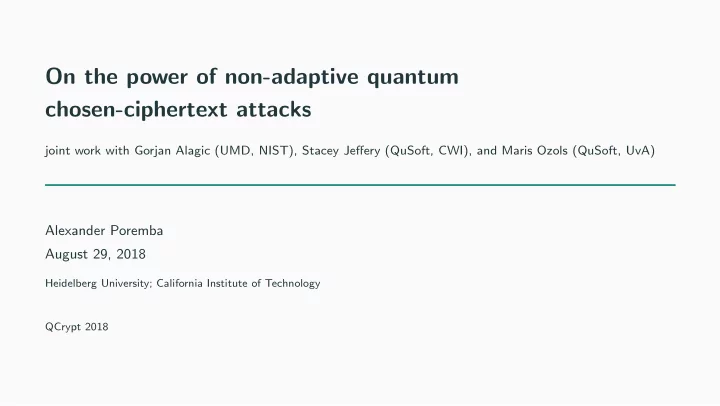 On the power of non-adaptive quantum chosen-ciphertext attacks

joint work with Gorjan Alagic (UMD, NIST), Stacey Jeffery (QuSoft, CWI), and Maris Ozols (QuSoft, UvA)

Alexander Poremba
August 29, 2018
Heidelberg University; California Institute of Technology

QCrypt 2018